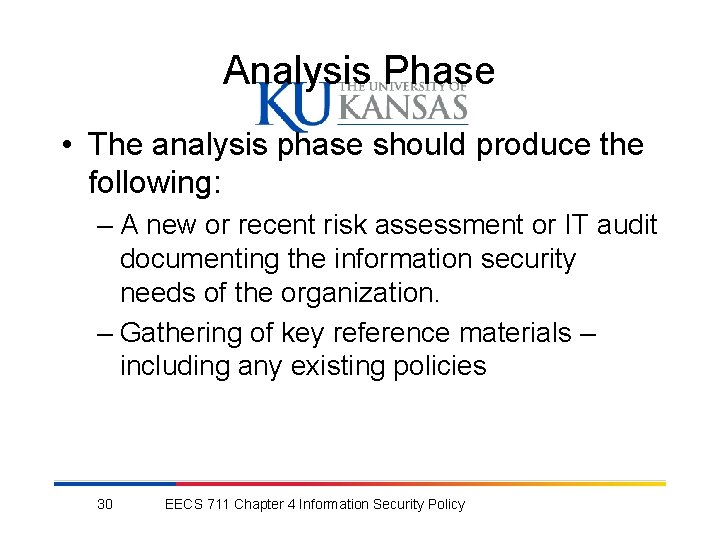 Analysis Phase

KU THE UNIVERSITY OF KANSAS

• The analysis phase should produce the following:
– A new or recent risk assessment or IT audit documenting the information security needs of the organization.
– Gathering of key reference materials – including any existing policies

30 EECS 711 Chapter 4 Information Security Policy